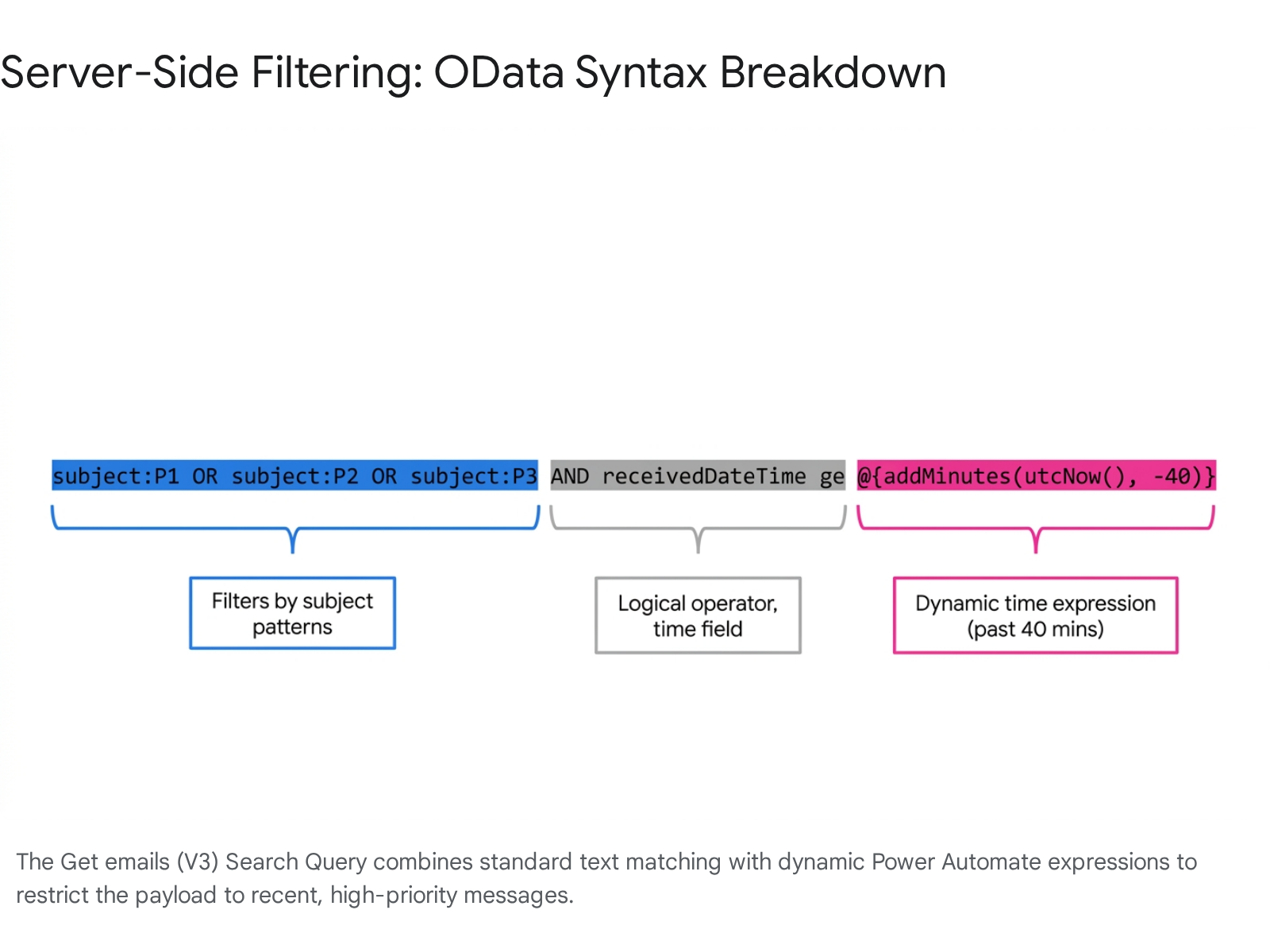 Server-Side Filtering: OData Syntax Breakdown

subject:P1 OR subject:P2 OR subject:P3 AND receivedDateTime ge @{addMinutes(utcNow(), -40)}

Filters by subject patterns

Logical operator, time field

Dynamic time expression (past 40 mins)

The Get emails (V3) Search Query combines standard text matching with dynamic Power Automate expressions to restrict the payload to recent, high-priority messages.